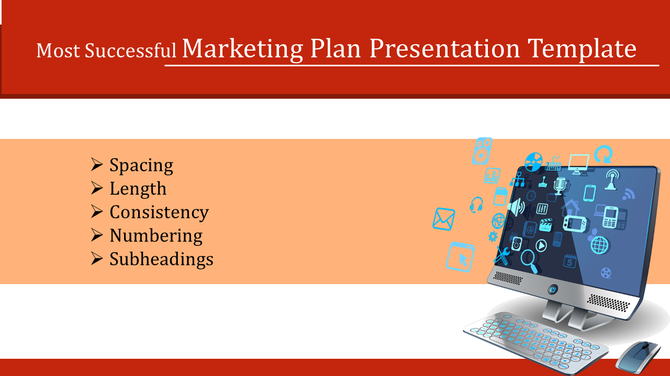 Most Successful Marketing Plan Presentation Template

➢ Spacing
➢ Length
➢ Consistency
➢ Numbering
➢ Subheadings